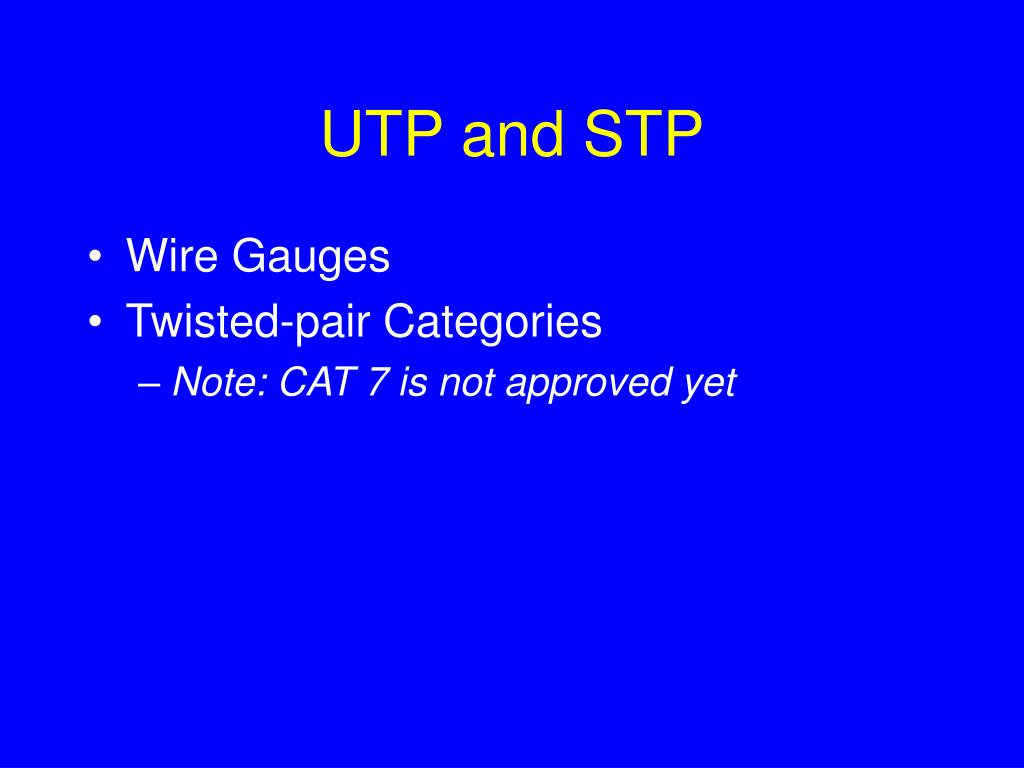 UTP and STP

• Wire Gauges
• Twisted-pair Categories
– Note: CAT 7 is not approved yet